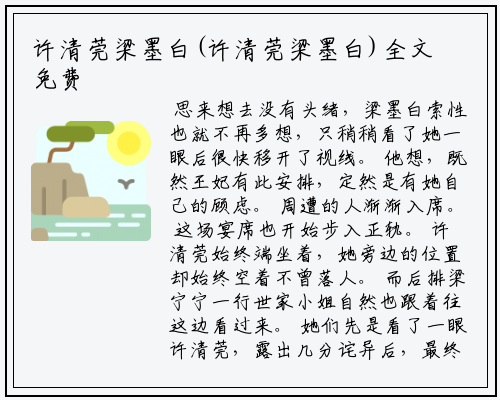 许清莞梁墨白(许清莞梁墨白)全文免费

思来想去没有头绪，梁墨白索性也就不再多想，只稍稍看了她一眼后很快移开了视线。他想，既然王妃有此安排，定然是有她自己的顾虑。周遭的人渐渐入席。这场宴席也开始步入正轨。许清莞始终端坐着，她旁边的位置却始终空着不曾落人。而后排梁宁宁一行世家小姐自然也跟着往这边看过来。她们先是看了一眼许清莞，露出几分诧异后，最终